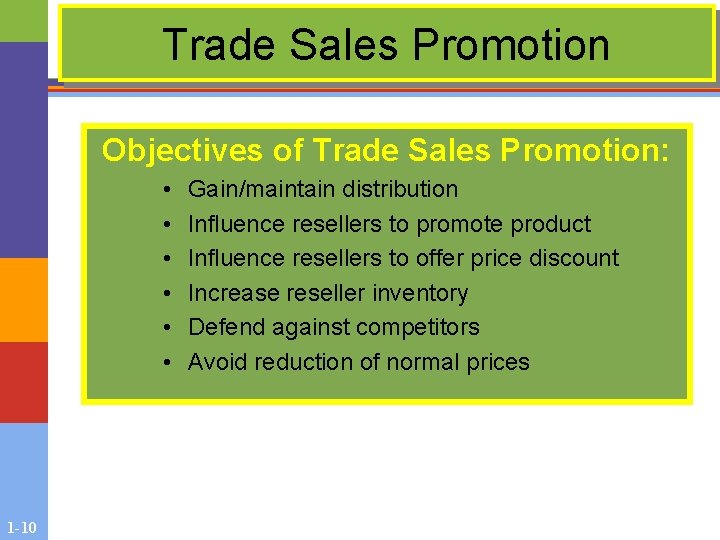 Trade Sales Promotion

Objectives of Trade Sales Promotion:

• Gain/maintain distribution
• Influence resellers to promote product
• Influence resellers to offer price discount
• Increase reseller inventory
• Defend against competitors
• Avoid reduction of normal prices

1-10